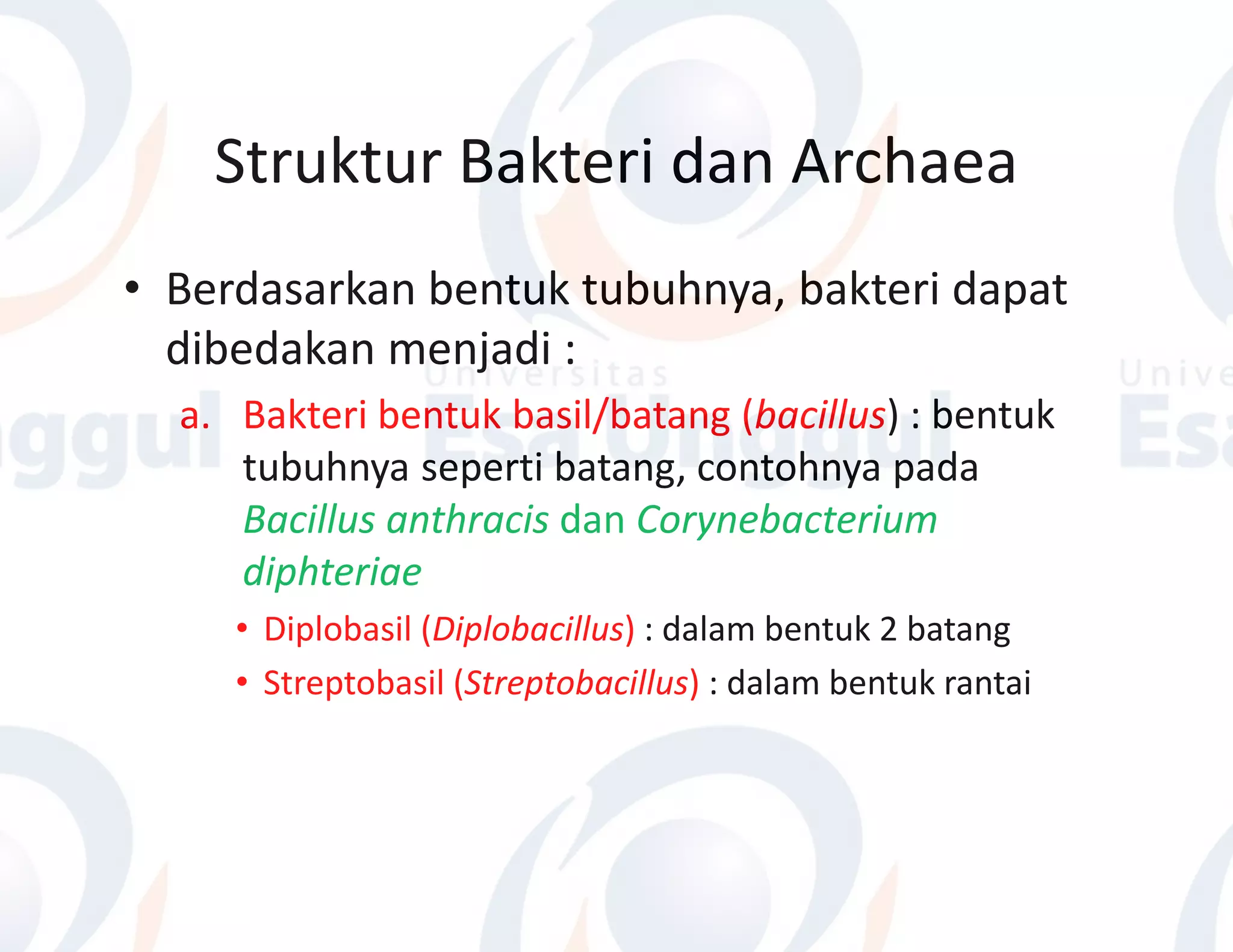 Struktur Bakteri dan Archaea

• Berdasarkan bentuk tubuhnya, bakteri dapat dibedakan menjadi :

a. Bakteri bentuk basil/batang (bacillus) : bentuk tubuhnya seperti batang, contohnya pada Bacillus anthracis dan Corynebacterium diphteriae

• Diplobasil (Diplobacillus) : dalam bentuk 2 batang
• Streptobasil (Streptobacillus) : dalam bentuk rantai

Universitas Esa Unggul